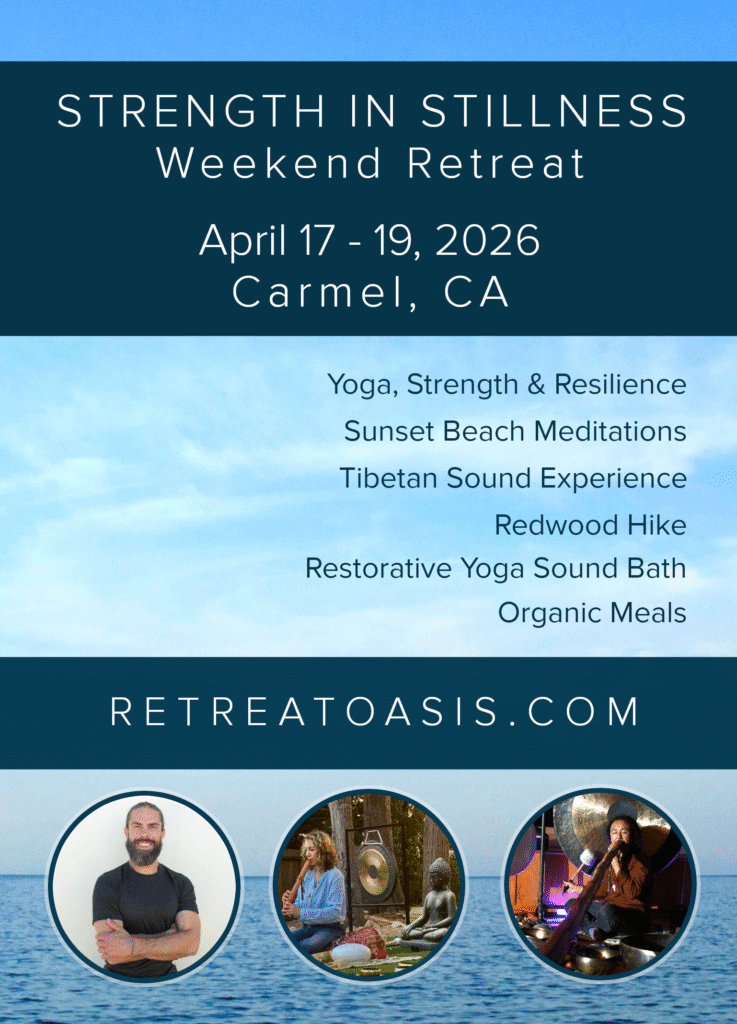 STRENGTH IN STILLNESS
Weekend Retreat

April 17 - 19, 2026
Carmel, CA

Yoga, Strength & Resilience
Sunset Beach Meditations
Tibetan Sound Experience
Redwood Hike
Restorative Yoga Sound Bath
Organic Meals

RETREATOASIS.COM